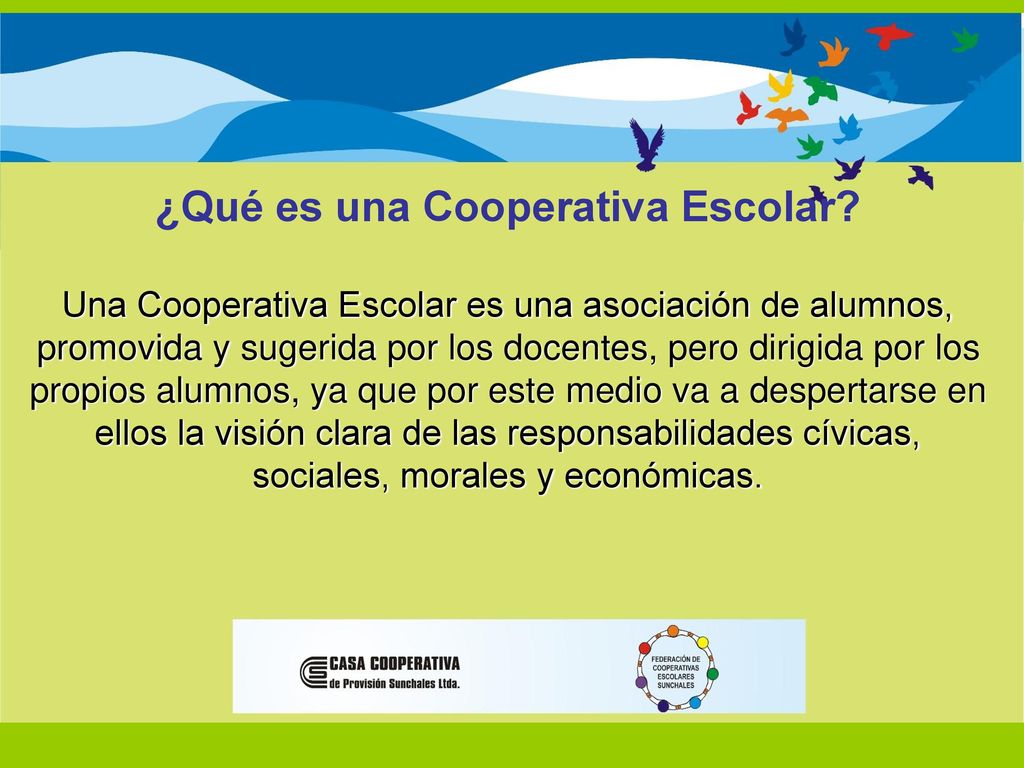 ¿Qué es una Cooperativa Escolar?

Una Cooperativa Escolar es una asociación de alumnos, promovida y sugerida por los docentes, pero dirigida por los propios alumnos, ya que por este medio va a despertarse en ellos la visión clara de las responsabilidades cívicas, sociales, morales y económicas.

CASA COOPERATIVA
de Provisión Sunchales Ltda.

FEDERACIÓN DE COOPERATIVAS ESCOLARES SUNCHALES